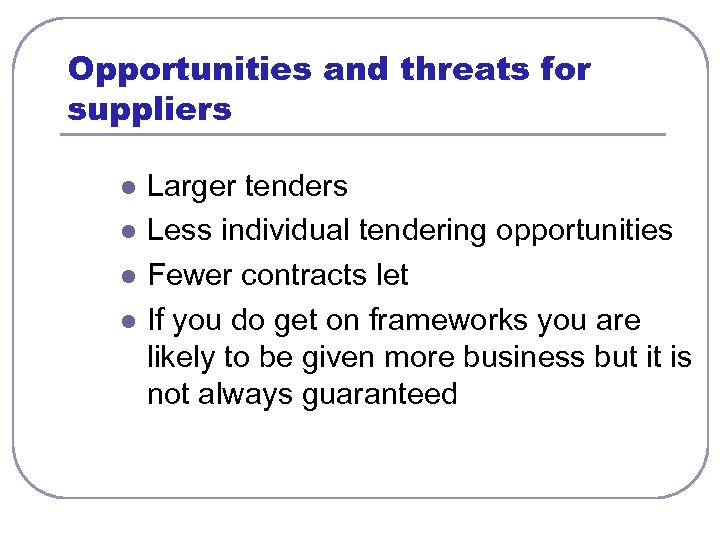 Opportunities and threats for suppliers

- Larger tenders
- Less individual tendering opportunities
- Fewer contracts let
- If you do get on frameworks you are likely to be given more business but it is not always guaranteed